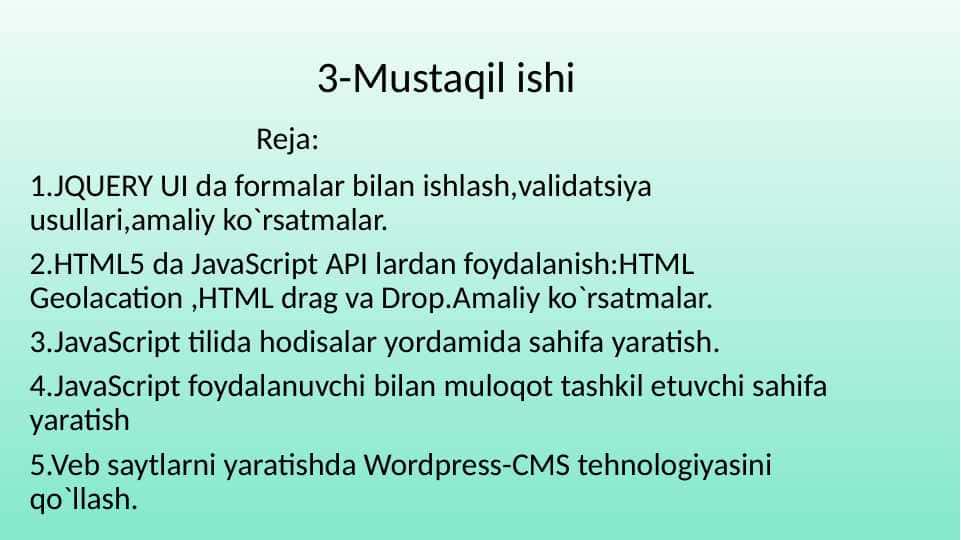 3-Mustaqil ishi

Reja:

1.JQUERY UI da formalar bilan ishlash,validatsiya usullari,amaliy ko`rsatmalar.

2.HTML5 da JavaScript API lardan foydalanish:HTML Geolacation ,HTML drag va Drop.Amaliy ko`rsatmalar.

3.JavaScript tilida hodisalar yordamida sahifa yaratish.

4.JavaScript foydalanuvchi bilan muloqot tashkil etuvchi sahifa yaratish

5.Veb saytlarni yaratishda Wordpress-CMS tehnologiyasini qo`llash.